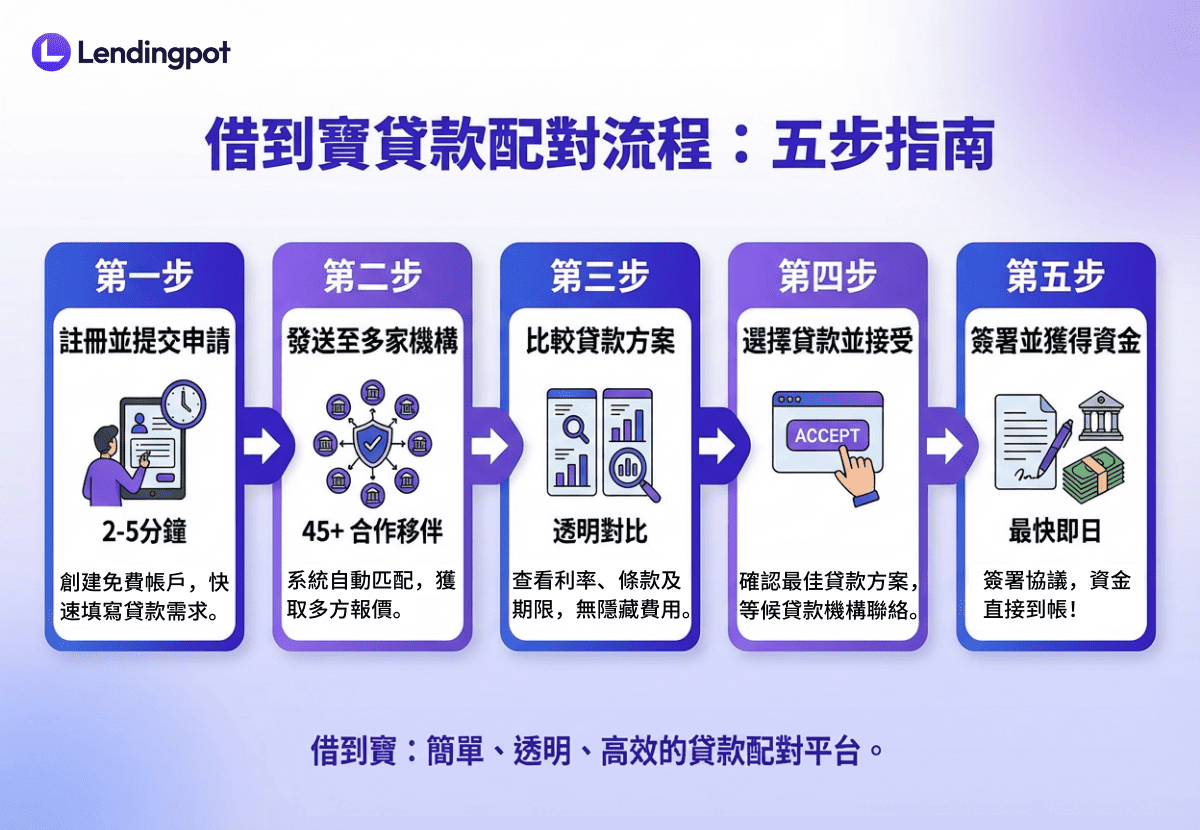 Lendingpot

借到寶貸款配對流程：五步指南

第一步

註冊並提交申請

2-5分鐘

創建免費帳戶，快速填寫貸款需求。

第二步

發送至多家機構

45+ 合作移伴

系統自動匹配，獲取多方報價。

第三步

比較貸款方案

透明對比

查看利率、條款及期限，無隱藏費用。

第四步

選擇貸款並接受

ACCEPT

確認最佳貸款方案，等候貸款機構聯絡。

第五步

簽署並獲得資金

最快即日

簽署協議，資金直接到帳！

借到寶：簡單、透明、高效的貸款配對平台。